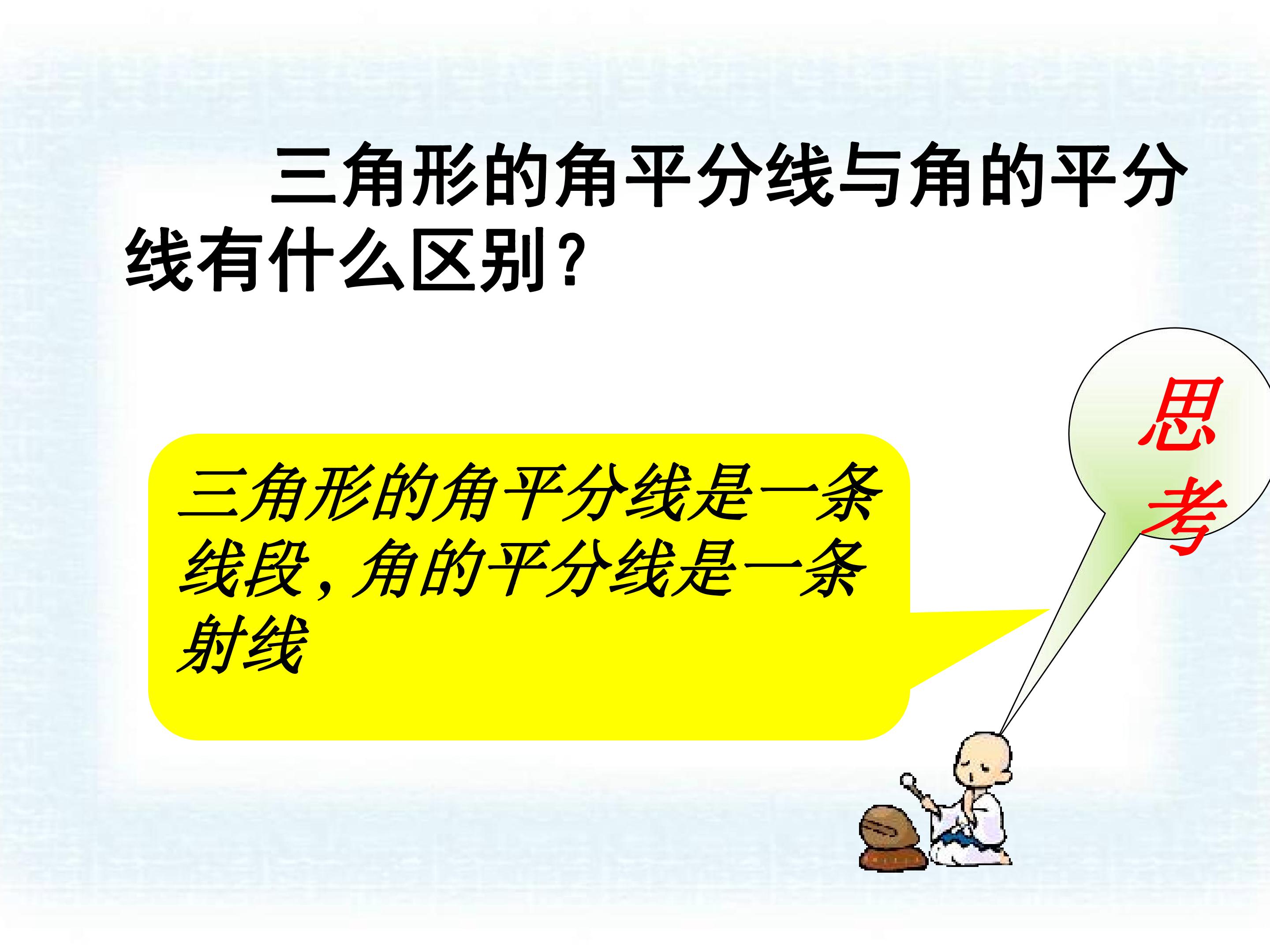 三角形的角平分线与角的平分线有什么区别？

三角形的角平分线是一条线段，角的平分线是一条射线

思考